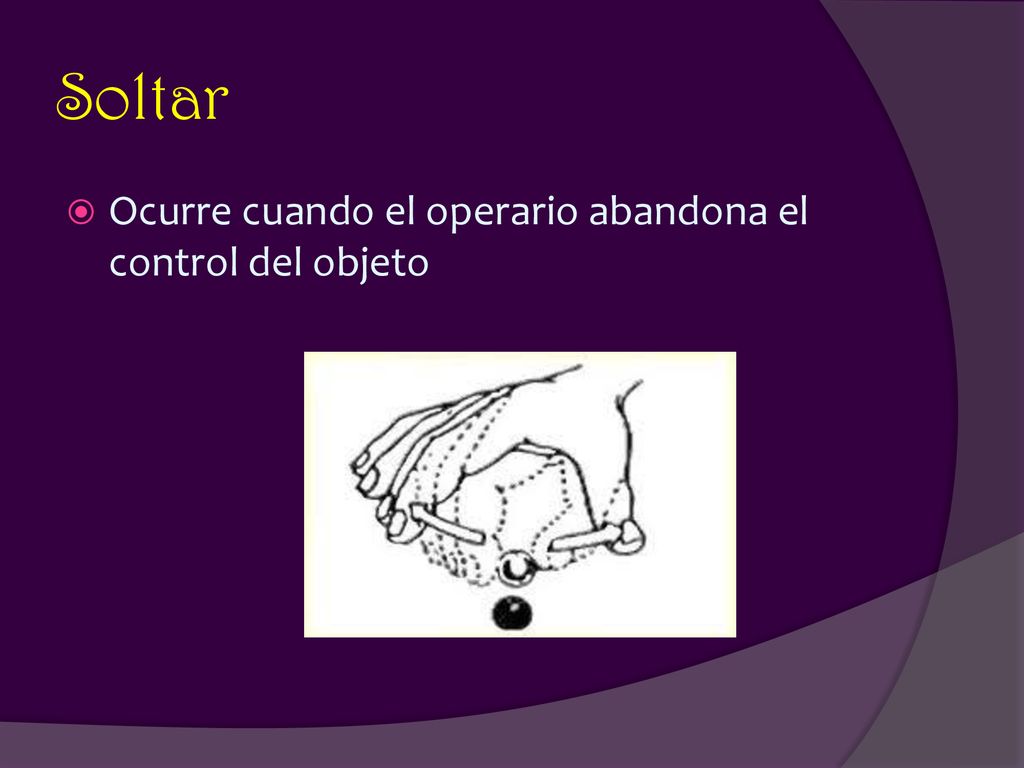 Soltar

Ocurre cuando el operario abandona el control del objeto